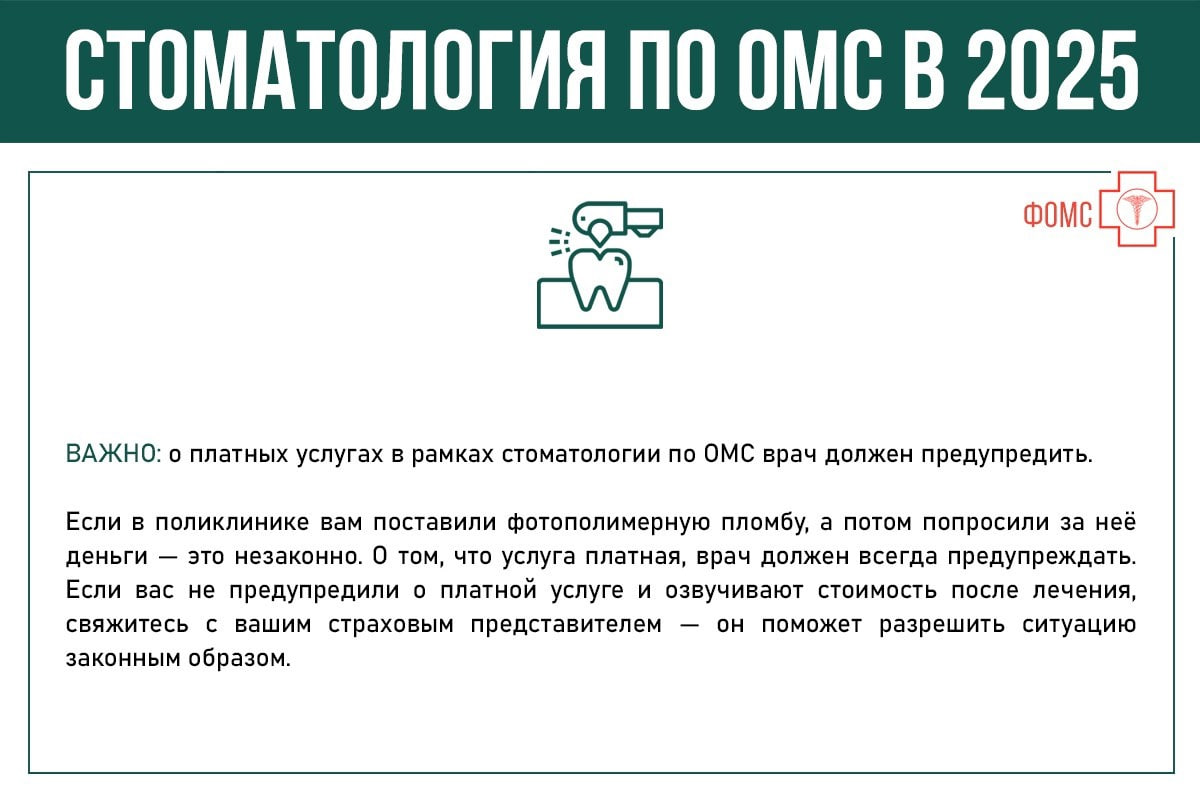 СТОМАТОЛОГИЯ ПО ОМС В 2025

ФОМС

ВАЖНО: о платных услугах в рамках стоматологии по ОМС врач должен предупредить.

Если в поликлинике вам поставили фотополимерную пломбу, а потом попросили за неё деньги — это незаконно. О том, что услуга платная, врач должен всегда предупреждать. Если вас не предупредили о платной услуге и озвучивают стоимость после лечения, свяжитесь с вашим страховым представителем — он поможет разрешить ситуацию законным образом.